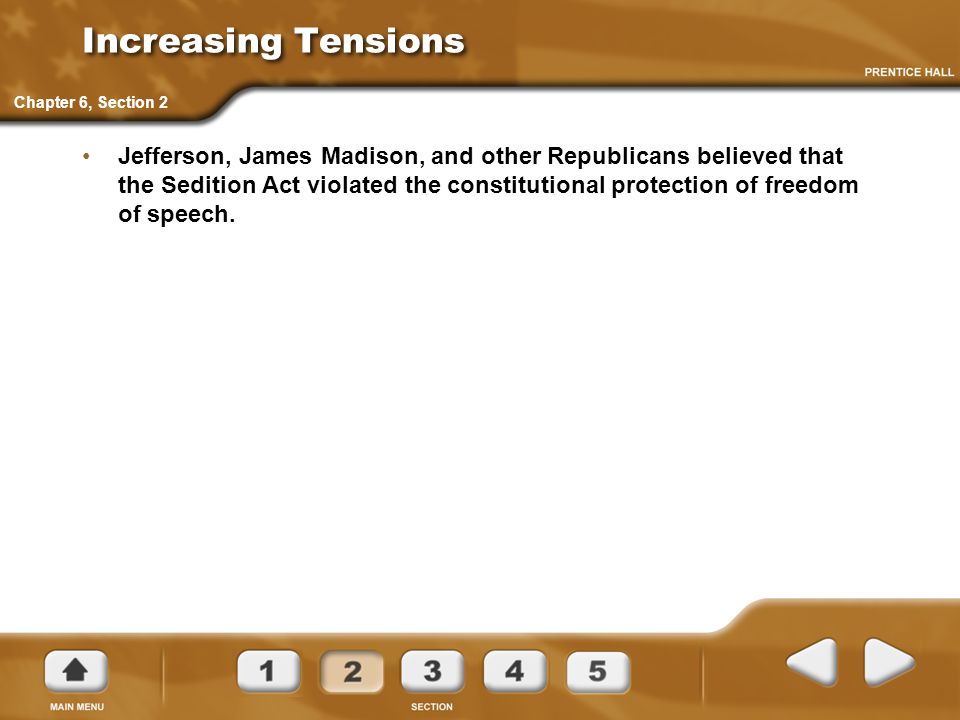 Increasing Tensions

PRENTICE HALL

Chapter 6, Section 2

• Jefferson, James Madison, and other Republicans believed that the Sedition Act violated the constitutional protection of freedom of speech.

MAIN MENU

1 2 3 4 5

SECTION